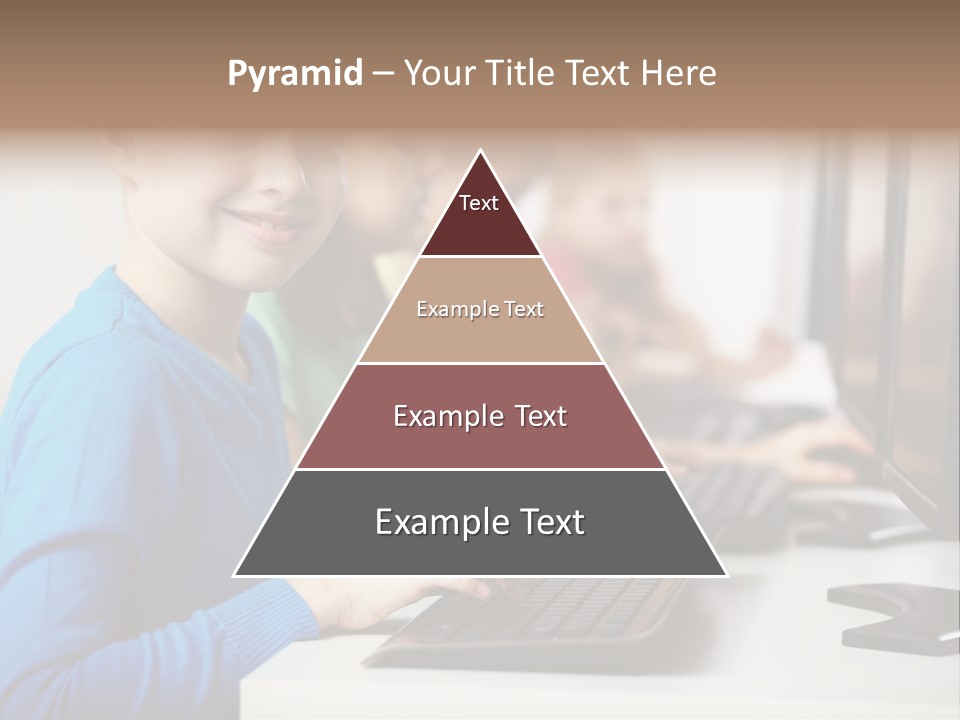 Pyramid – Your Title Text Here

Text

Example Text

Example Text

Example Text